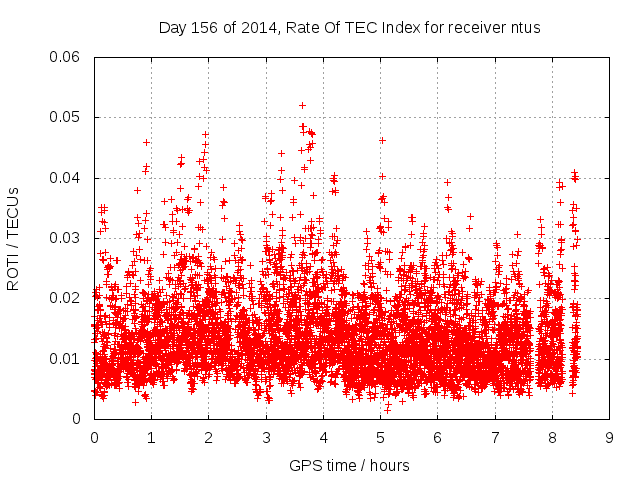 Day 156 of 2014, Rate Of TEC Index for receiver ntus

ROTI / TECUs

0.06
0.05
0.04
0.03
0.02
0.01
0

0 1 2 3 4 5 6 7 8 9

GPS time / hours